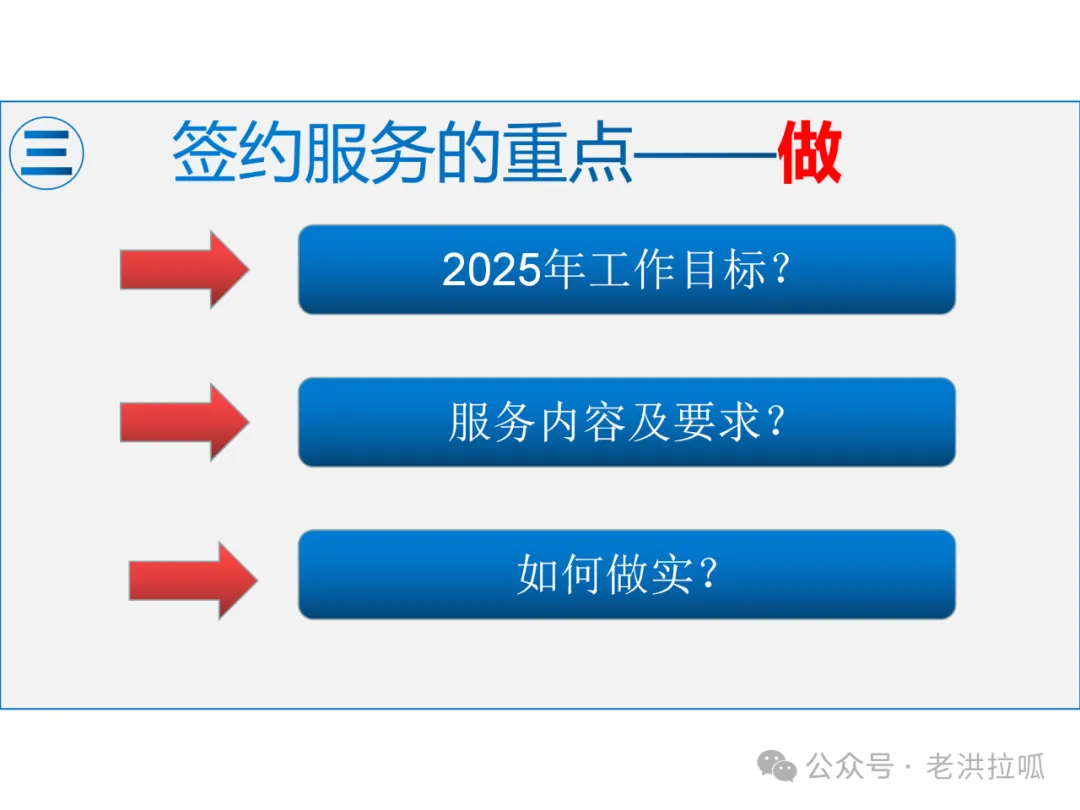 三 签约服务的重点——做

2025年工作目标?

服务内容及要求?

如何做实?

公众号 · 老洪拉呱